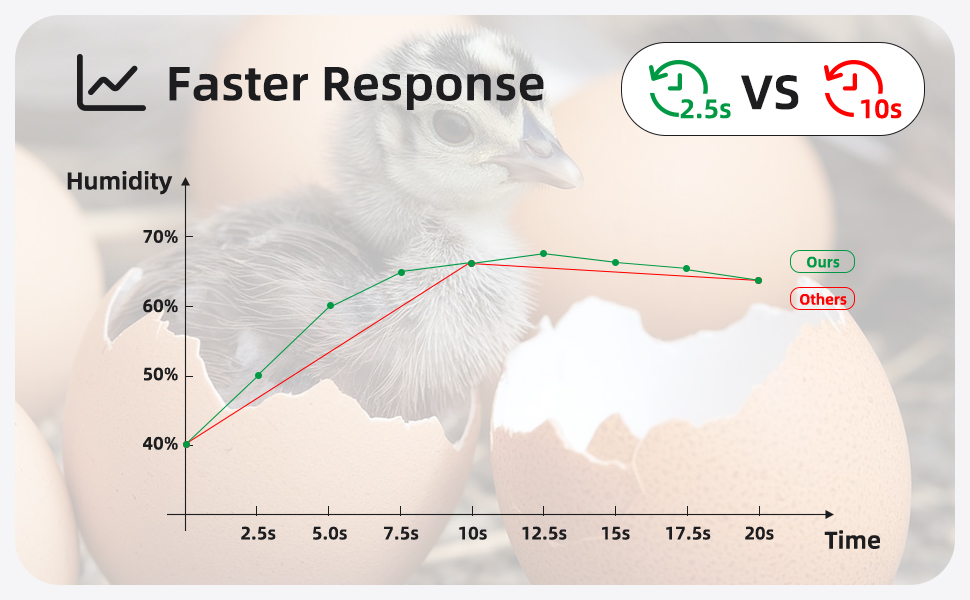 Faster Response

2.5s VS 10s

Humidity

70%
60%
50%
40%

Ours
Others

2.5s 5.0s 7.5s 10s 12.5s 15s 17.5s 20s

Time